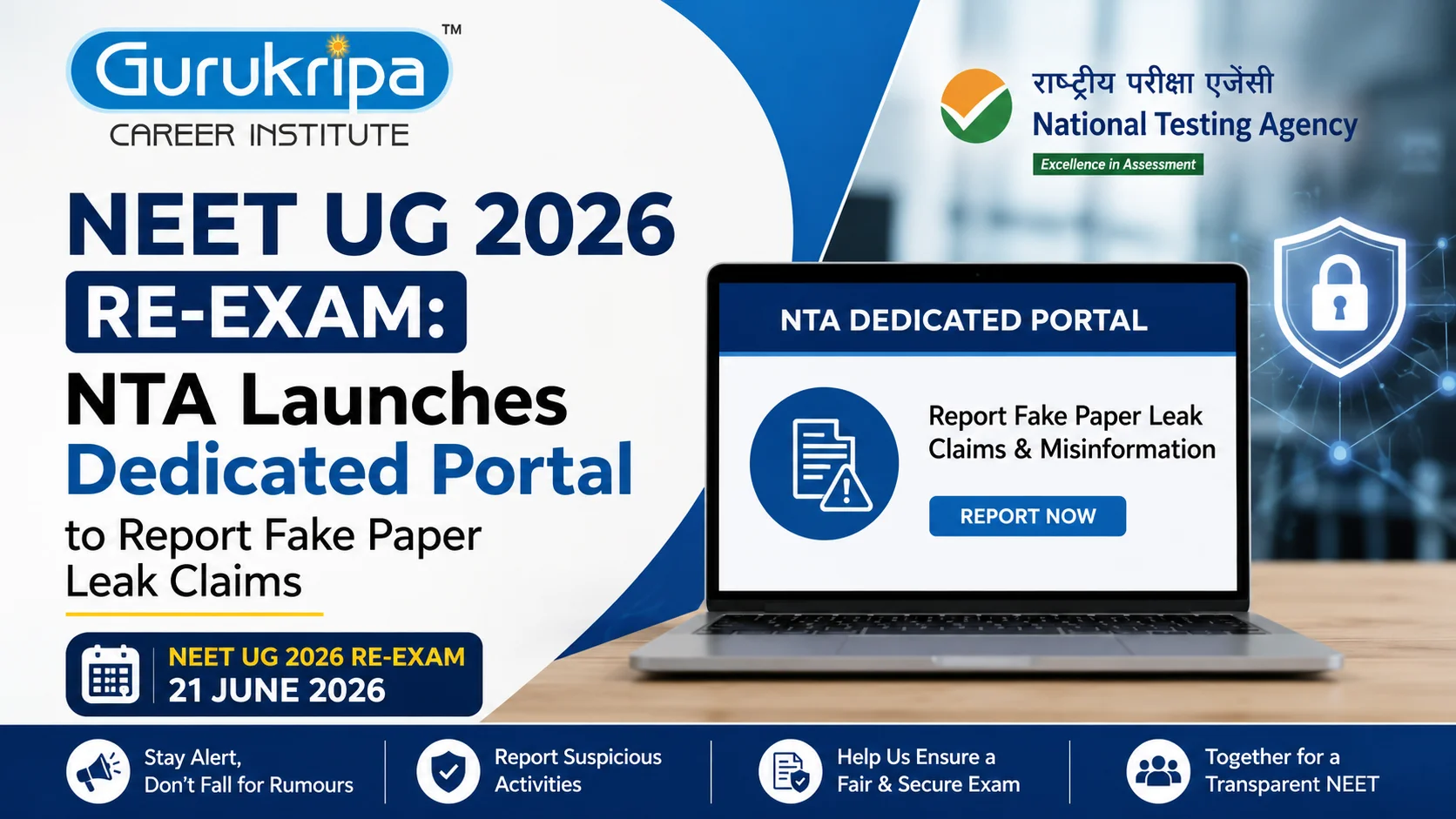 Gurukripa™
CAREER INSTITUTE

राष्ट्रीय परीक्षा एजेंसी
National Testing Agency
Excellence in Assessment

NEET UG 2026
RE-EXAM:
NTA Launches
Dedicated Portal
to Report Fake Paper Leak Claims

NEET UG 2026 RE-EXAM
21 JUNE 2026

NTA DEDICATED PORTAL

Report Fake Paper Leak Claims & Misinformation

REPORT NOW

Stay Alert, Don't Fall for Rumours

Report Suspicious Activities

Help Us Ensure a Fair & Secure Exam

Together for a Transparent NEET